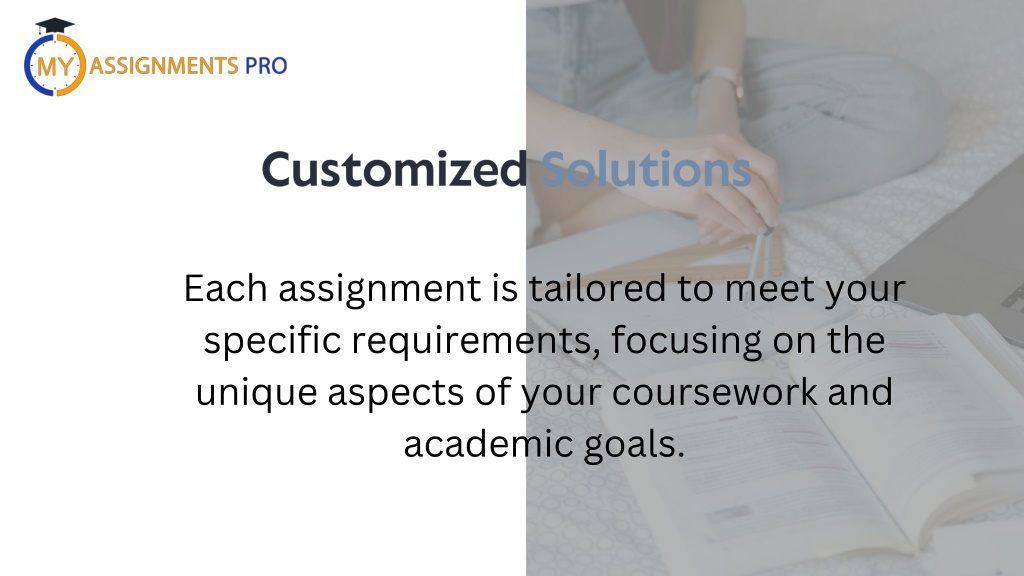 MY ASSIGNMENTS PRO

Customized Solutions

Each assignment is tailored to meet your specific requirements, focusing on the unique aspects of your coursework and academic goals.